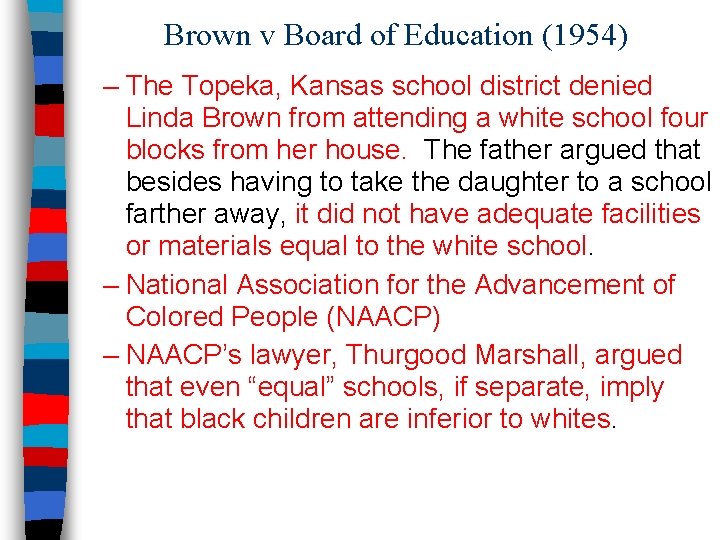 Brown v Board of Education (1954)

– The Topeka, Kansas school district denied Linda Brown from attending a white school four blocks from her house. The father argued that besides having to take the daughter to a school farther away, it did not have adequate facilities or materials equal to the white school.

– National Association for the Advancement of Colored People (NAACP)

– NAACP's lawyer, Thurgood Marshall, argued that even "equal" schools, if separate, imply that black children are inferior to whites.